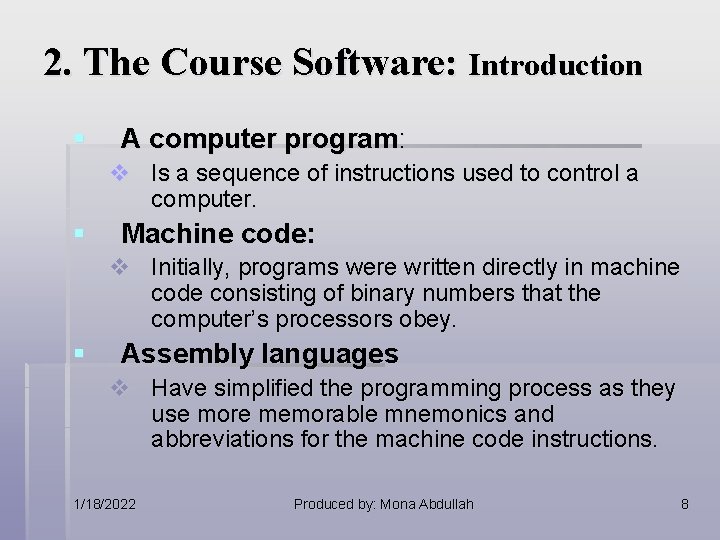 2. The Course Software: Introduction

A computer program:

Is a sequence of instructions used to control a computer.

Machine code:

Initially, programs were written directly in machine code consisting of binary numbers that the computer's processors obey.

Assembly languages

Have simplified the programming process as they use more memorable mnemonics and abbreviations for the machine code instructions.

1/18/2022

Produced by: Mona Abdullah

8